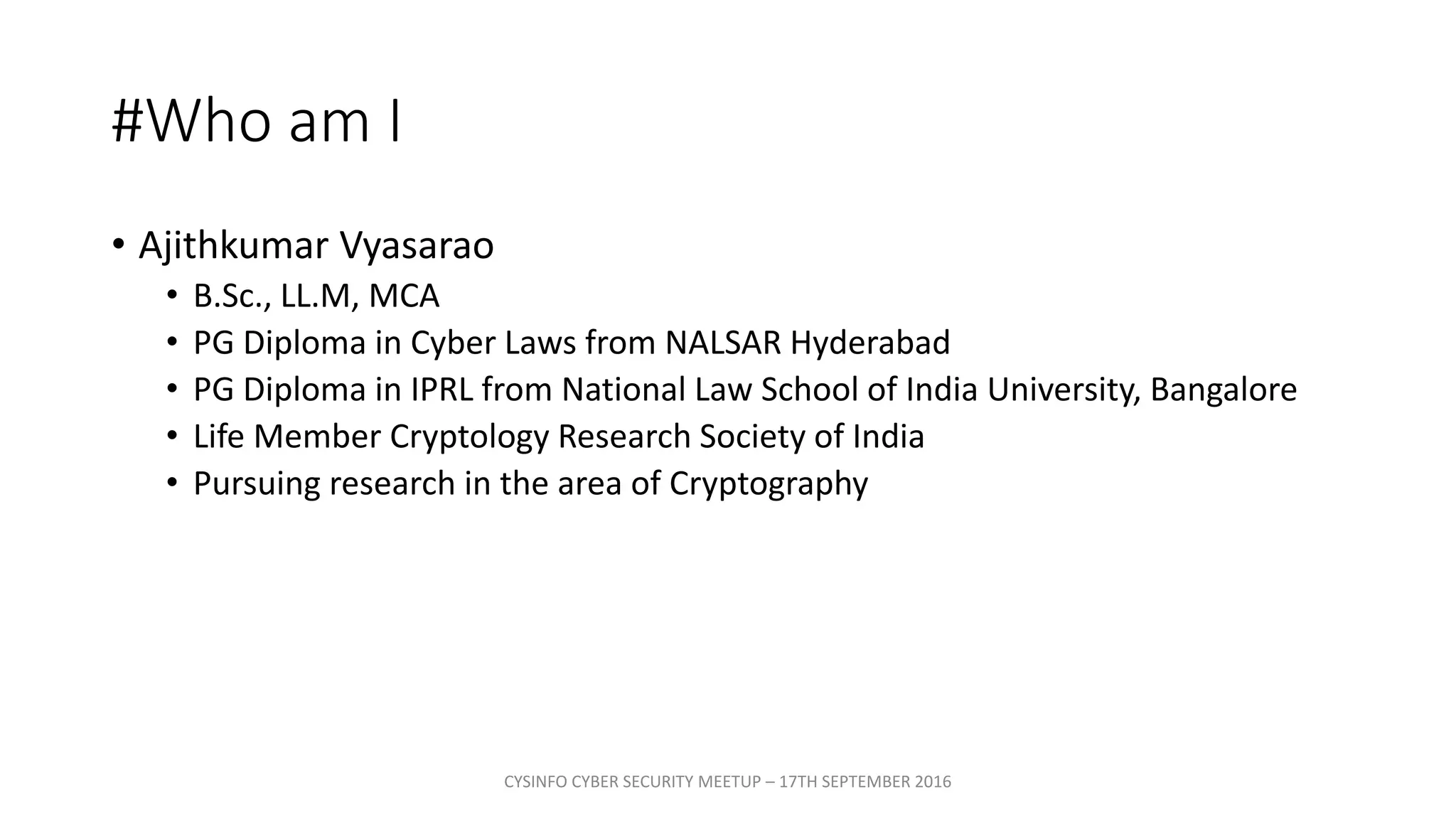 #Who am I

• Ajithkumar Vyasarao
  • B.Sc., LL.M, MCA
  • PG Diploma in Cyber Laws from NALSAR Hyderabad
  • PG Diploma in IPRL from National Law School of India University, Bangalore
  • Life Member Cryptology Research Society of India
  • Pursuing research in the area of Cryptography

CYSINFO CYBER SECURITY MEETUP – 17TH SEPTEMBER 2016